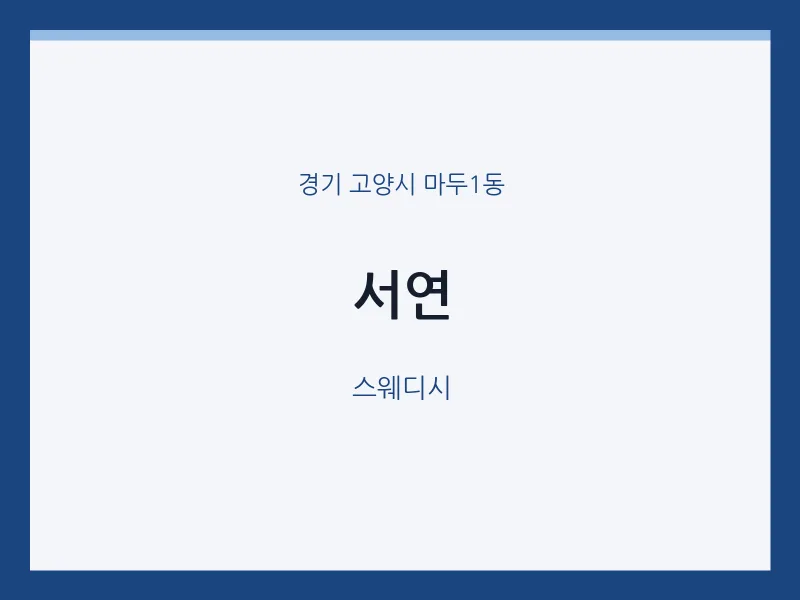 경기 고양시 마두1동

서연

스웨디시